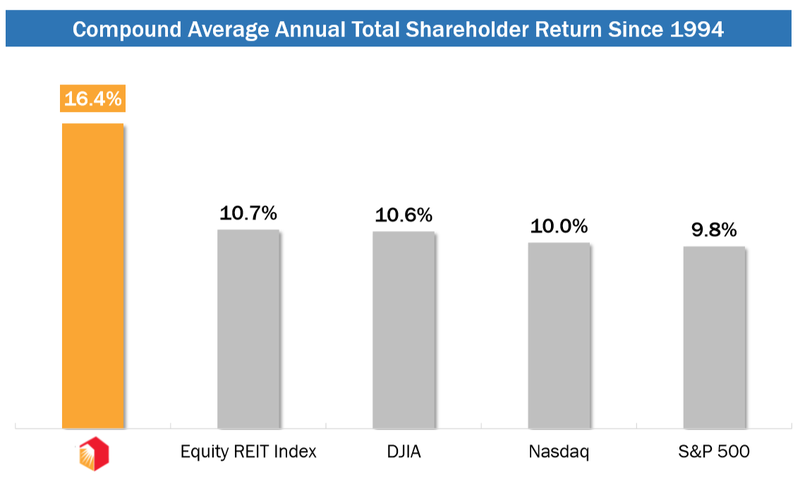 Compound Average Annual Total Shareholder Return Since 1994

16.4%

10.7%

10.6%

10.0%

9.8%

Equity REIT Index

DJIA

Nasdaq

S&P 500